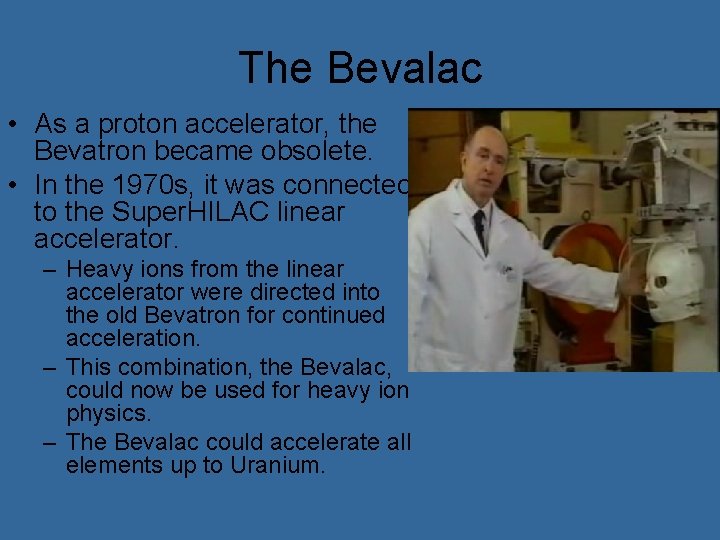 The Bevalac

• As a proton accelerator, the Bevatron became obsolete.

• In the 1970s, it was connectec to the SuperHILAC linear accelerator.

– Heavy ions from the linear accelerator were directed into the old Bevatron for continued acceleration.

– This combination, the Bevalac, could now be used for heavy ion physics.

– The Bevalac could accelerate all elements up to Uranium.